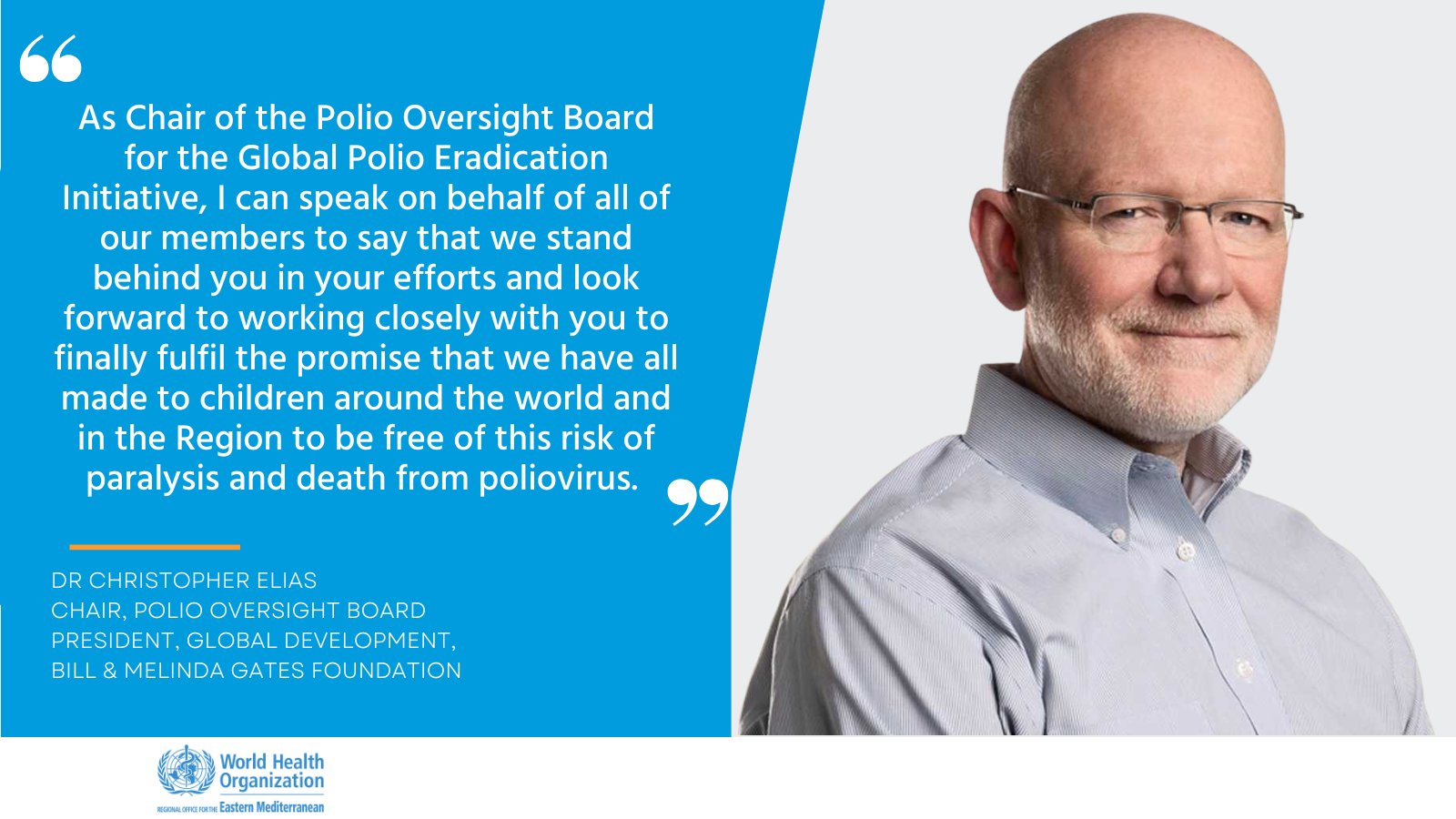 “

As Chair of the Polio Oversight Board for the Global Polio Eradication Initiative, I can speak on behalf of all of our members to say that we stand behind you in your efforts and look forward to working closely with you to finally fulfil the promise that we have all made to children around the world and in the Region to be free of this risk of paralysis and death from poliovirus.

”

DR CHRISTOPHER ELIAS
CHAIR, POLIO OVERSIGHT BOARD
PRESIDENT, GLOBAL DEVELOPMENT,
BILL & MELINDA GATES FOUNDATION

World Health Organization
REGIONAL OFFICE FOR THE Eastern Mediterranean